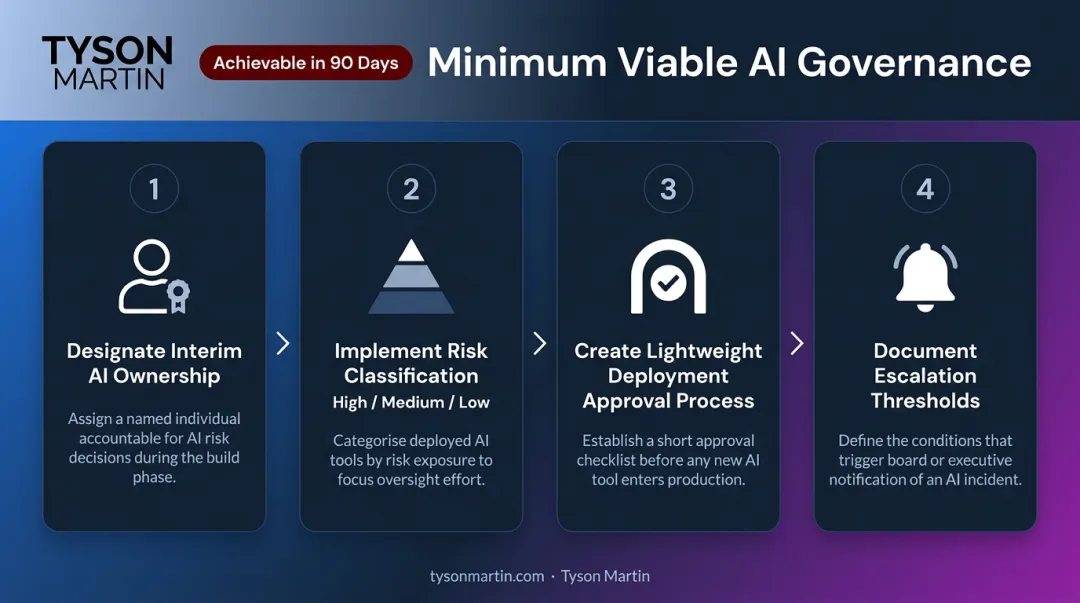 TYSON MARTIN

Achievable in 90 Days

Minimum Viable AI Governance

1

Designate Interim AI Ownership

Assign a named individual accountable for AI risk decisions during the build phase.

2

Implement Risk Classification

High / Medium / Low

Categorise deployed AI tools by risk exposure to focus oversight effort.

3

Create Lightweight Deployment Approval Process

Establish a short approval checklist before any new AI tool enters production.

4

Document Escalation Thresholds

Define the conditions that trigger board or executive notification of an AI incident.

tysonmartin.com · Tyson Martin